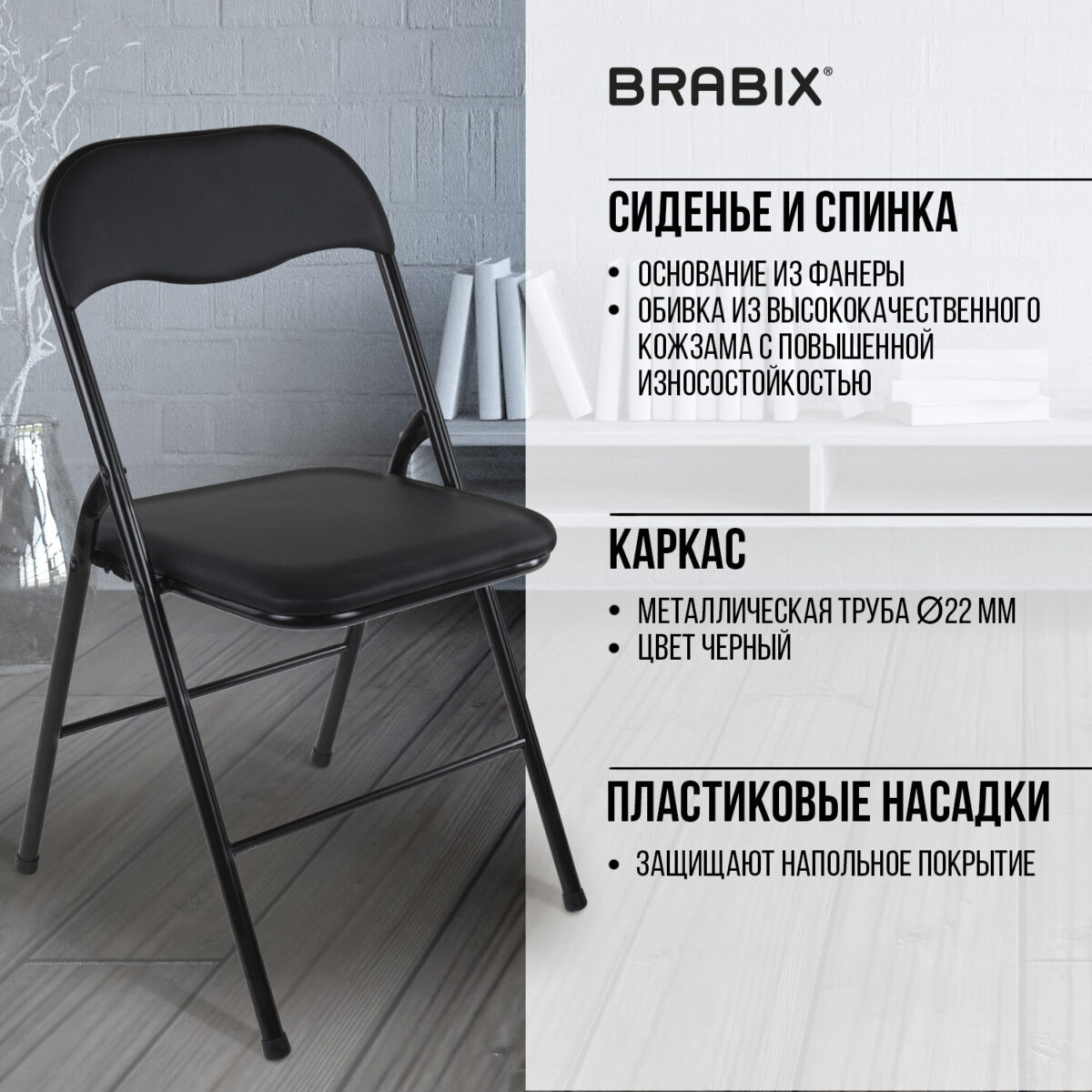 BRABIX®

СИДЕНЬЕ И СПИНКА

• ОСНОВАНИЕ ИЗ ФАНЕРЫ
• ОБИВКА ИЗ ВЫСОКОКАЧЕСТВЕННОГО КОЖЗАМА С ПОВЫШЕННОЙ ИЗНОСОСТОЙКОСТЬЮ

КАРКАС

• МЕТАЛЛИЧЕСКАЯ ТРУБА ∅22 ММ
• ЦВЕТ ЧЕРНЫЙ

ПЛАСТИКОВЫЕ НАСАДКИ

• ЗАЩИЩАЮТ НАПОЛЬНОЕ ПОКРЫТИЕ